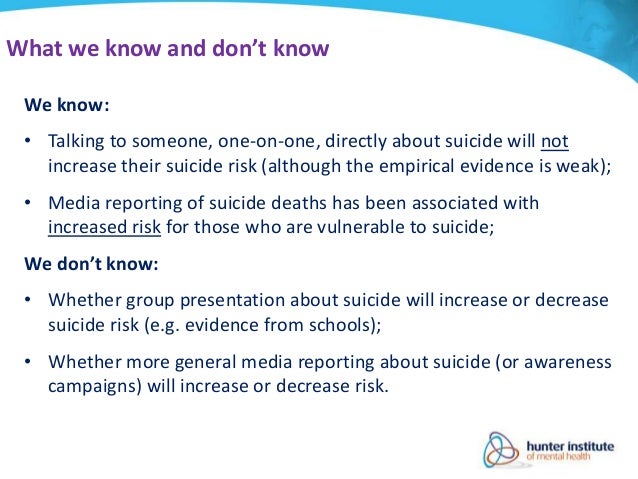 What we know and don't know

We know:

• Talking to someone, one-on-one, directly about suicide will not increase their suicide risk (although the empirical evidence is weak);

• Media reporting of suicide deaths has been associated with increased risk for those who are vulnerable to suicide;

We don't know:

• Whether group presentation about suicide will increase or decrease suicide risk (e.g. evidence from schools);

• Whether more general media reporting about suicide (or awareness campaigns) will increase or decrease risk.

hunter institute
of mental health